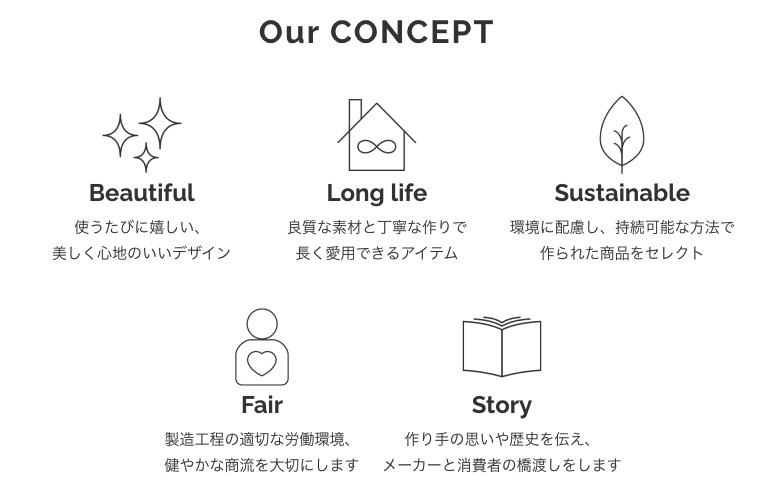 Our CONCEPT

Beautiful

使うたびに嬉しい、
美しく心地のいいデザイン

Long life

良質な素材と丁寧な作りで
長く愛用できるアイテム

Sustainable

環境に配慮し、持続可能な方法で
作られた商品をセレクト

Fair

製造工程の適切な労働環境、
健やかな商流を大切にします

Story

作り手の思いや歴史を伝え、
メーカーと消費者の橋渡しをします